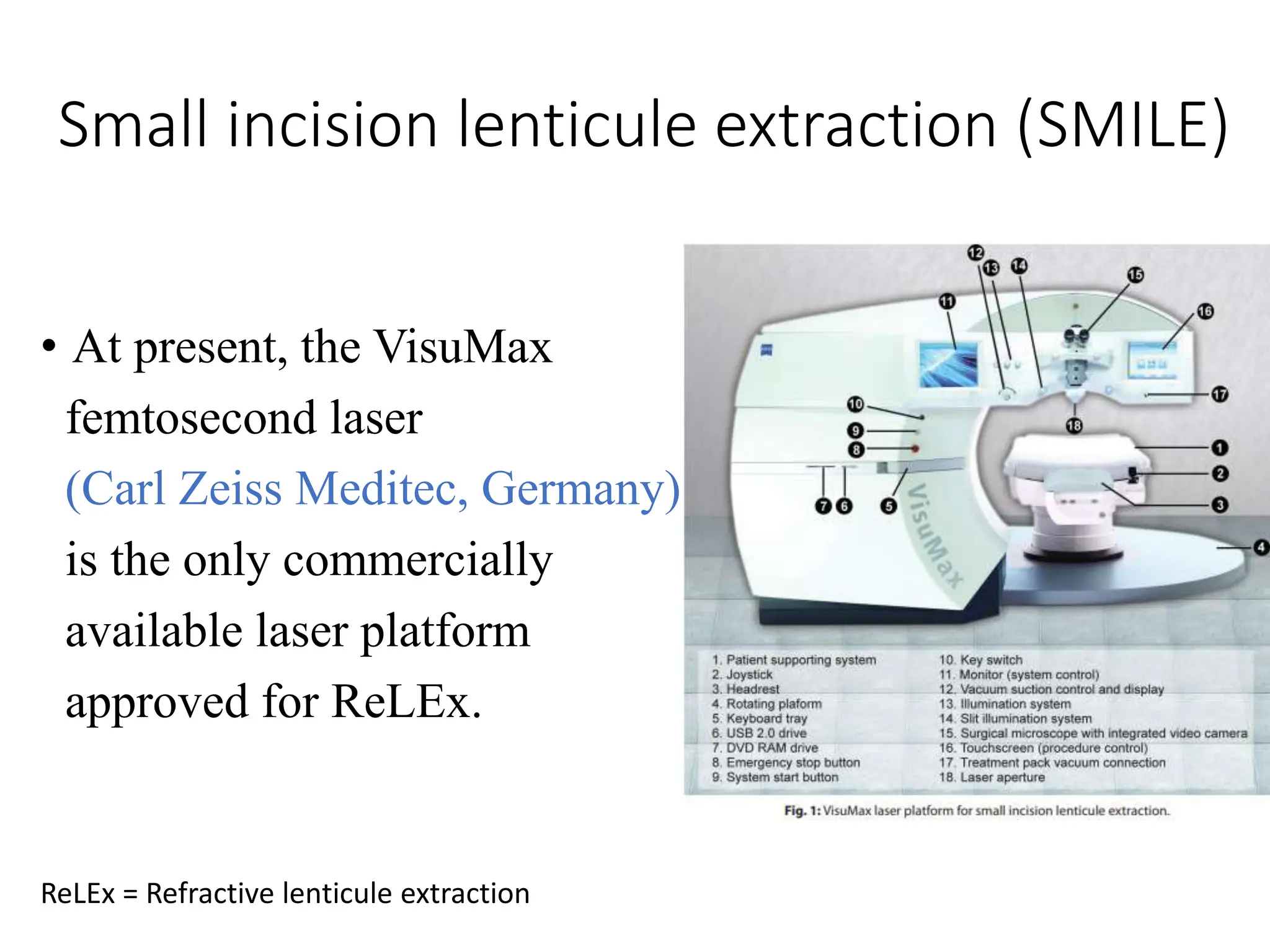 Small incision lenticule extraction (SMILE)

• At present, the VisuMax femtosecond laser (Carl Zeiss Meditec, Germany) is the only commercially available laser platform approved for ReLEx.

12 13 14 15 16 11 10 9 8 7 6 5 17 18 1 2 3 4

VisuMax

1. Patient supporting system
2. Joystick
3. Headrest
4. Rotating plaform
5. Keyboard tray
6. USB 2.0 drive
7. DVD RAM drive
8. Emergency stop button
9. System start button

10. Key switch
11. Monitor (system control)
12. Vacuum suction control and display
13. Illumination system
14. Slit illumination system
15. Surgical microscope with integrated video camera
16. Touchscreen (procedure control)
17. Treatment pack vacuum connection
18. Laser aperture

Fig. 1: VisuMax laser platform for small incision lenticule extraction.

ReLEx = Refractive lenticule extraction